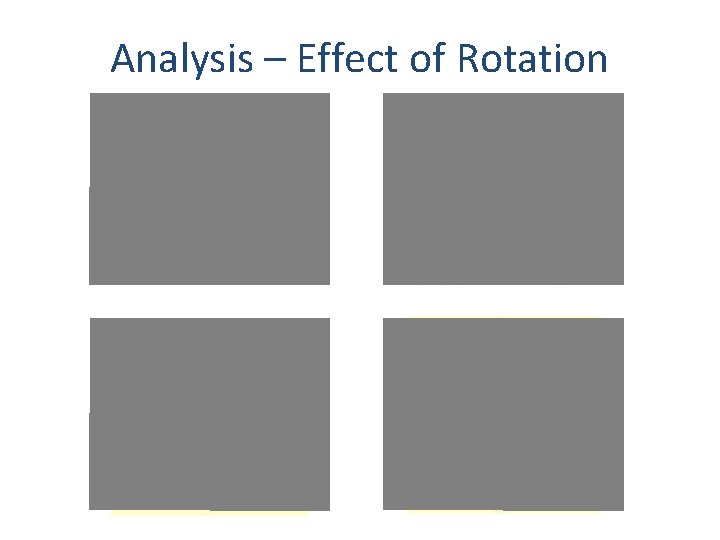 Analysis – Effect of Rotation